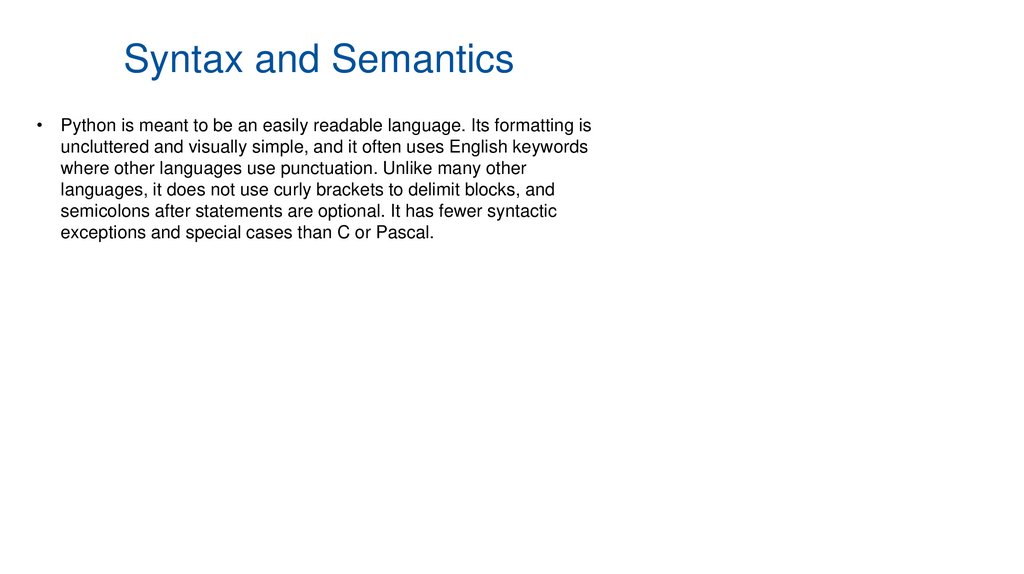 Syntax and Semantics

• Python is meant to be an easily readable language. Its formatting is uncluttered and visually simple, and it often uses English keywords where other languages use punctuation. Unlike many other languages, it does not use curly brackets to delimit blocks, and semicolons after statements are optional. It has fewer syntactic exceptions and special cases than C or Pascal.